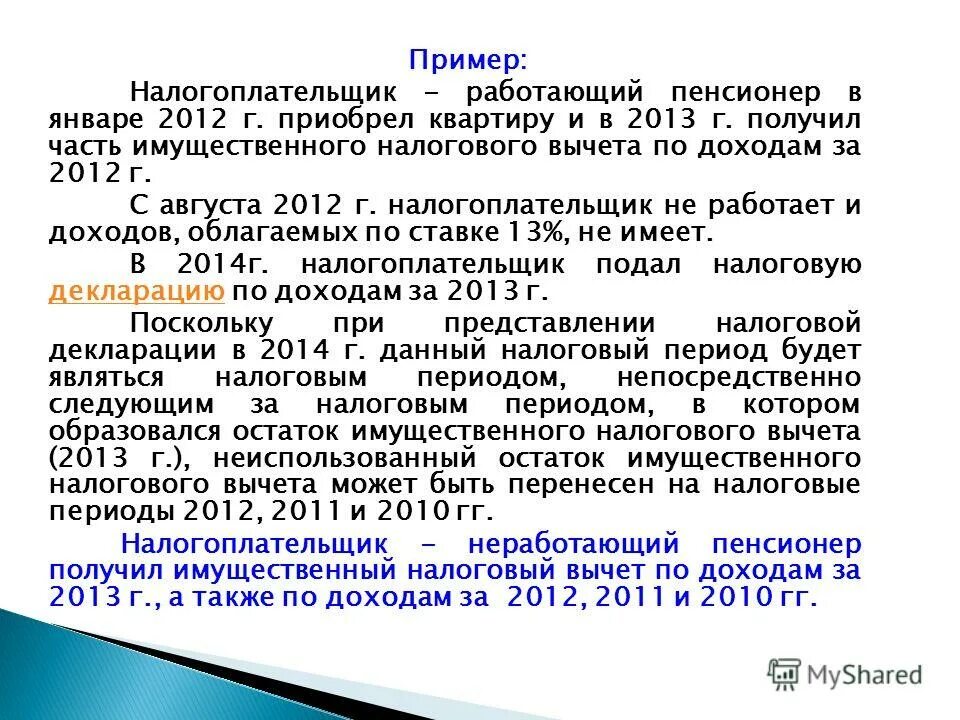 Пример:

Налогоплательщик - работающий пенсионер в январе 2012 г. приобрел квартиру и в 2013 г. получил часть имущественного налогового вычета по доходам за 2012 г.

С августа 2012 г. налогоплательщик не работает и доходов, облагаемых по ставке 13%, не имеет.

В 2014г. налогоплательщик подал налоговую декларацию по доходам за 2013 г.

Поскольку при представлении налоговой декларации в 2014 г. данный налоговый период будет являться налоговым периодом, непосредственно следующим за налоговым периодом, в котором образовался остаток имущественного налогового вычета (2013 г.), неиспользованный остаток имущественного налогового вычета может быть перенесен на налоговые периоды 2012, 2011 и 2010 гг.

Налогоплательщик - неработающий пенсионер получил имущественный налоговый вычет по доходам за 2013 г., а также по доходам за 2012, 2011 и 2010 гг.

MyShared